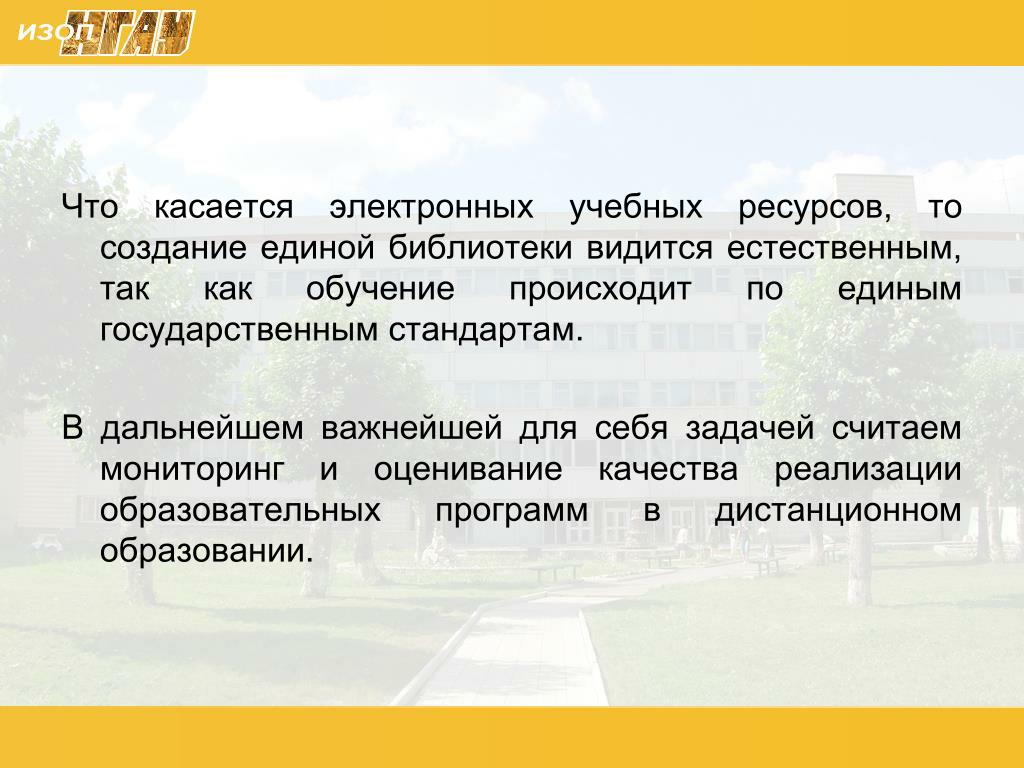 ИЗОП НГАУ

Что касается электронных учебных ресурсов, то создание единой библиотеки видится естественным, так как обучение происходит по единым государственным стандартам.

В дальнейшем важнейшей для себя задачей считаем мониторинг и оценивание качества реализации образовательных программ в дистанционном образовании.